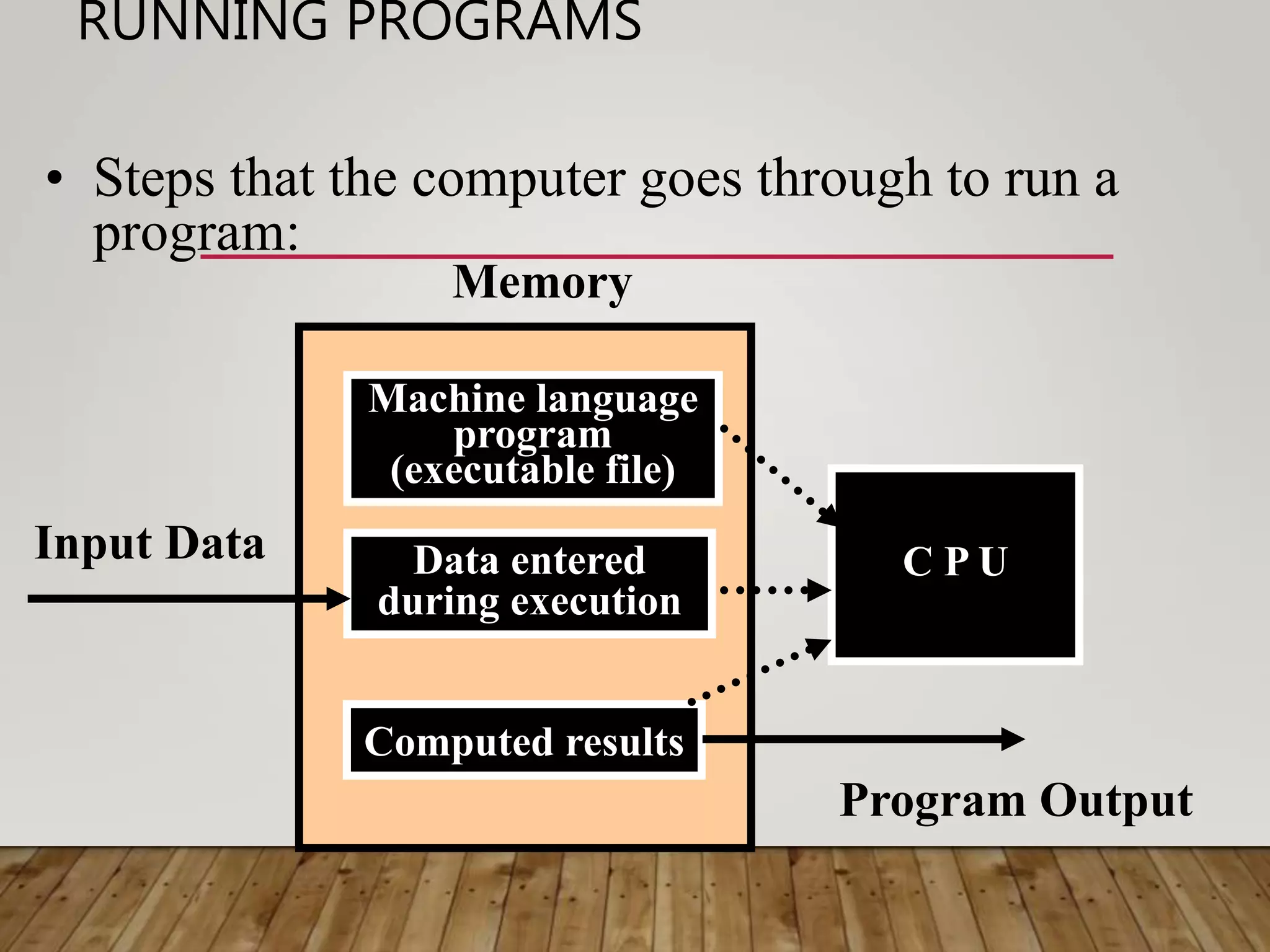 RUNNING PROGRAMS

• Steps that the computer goes through to run a program:

Memory

Machine language program (executable file)

Input Data

Data entered during execution

C P U

Computed results

Program Output